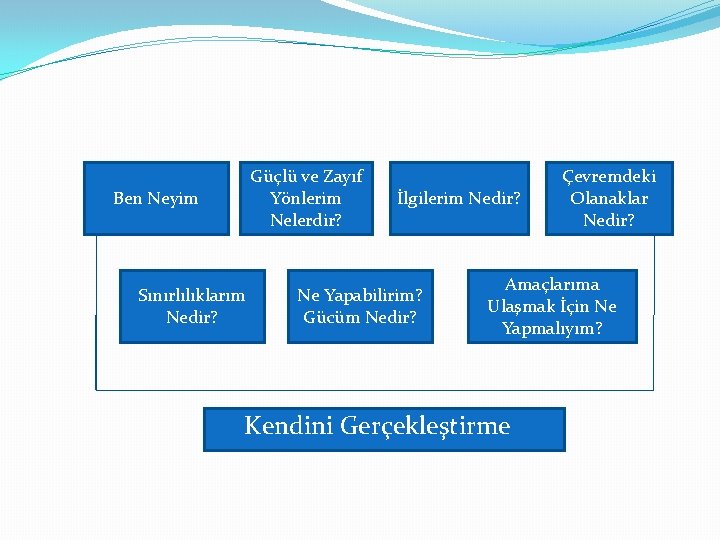 Ben Neyim

Güçlü ve Zayıf Yönlerim Nelerdir?

İlgilerim Nedir?

Çevremdeki Olanaklar Nedir?

Sınırlılıklarım Nedir?

Ne Yapabilirim? Gücüm Nedir?

Amaçlarıma Ulaşmak İçin Ne Yapmalıyım?

Kendini Gerçekleştirme